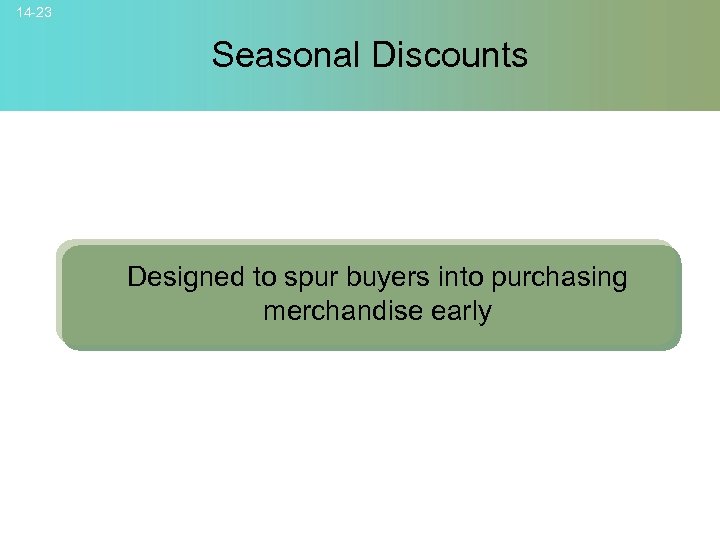 14-23

Seasonal Discounts

Designed to spur buyers into purchasing merchandise early